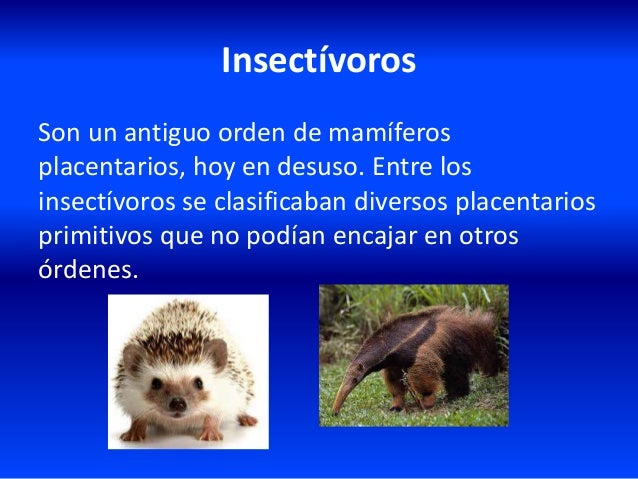 Insectívoros

Son un antiguo orden de mamíferos placentarios, hoy en desuso. Entre los insectívoros se clasificaban diversos placentarios primitivos que no podían encajar en otros órdenes.